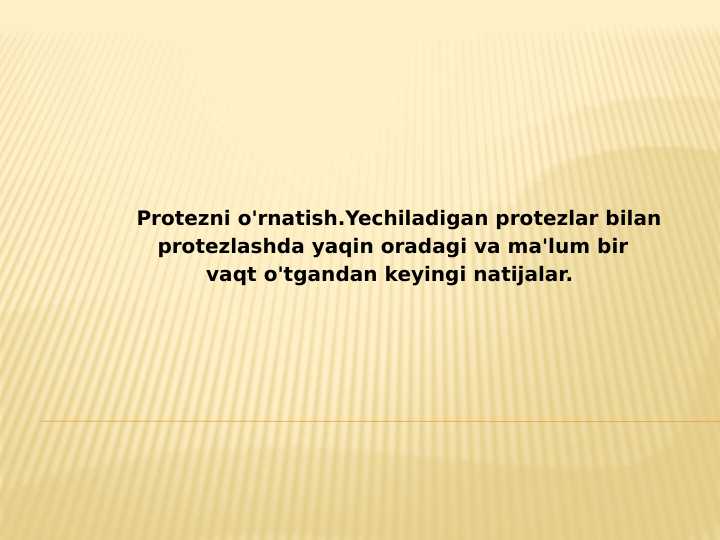 Protezni o'rnatish.Yechiladigan protezlar bilan protezlashda yaqin oradagi va ma'lum bir vaqt o'tgandan keyingi natijalar.